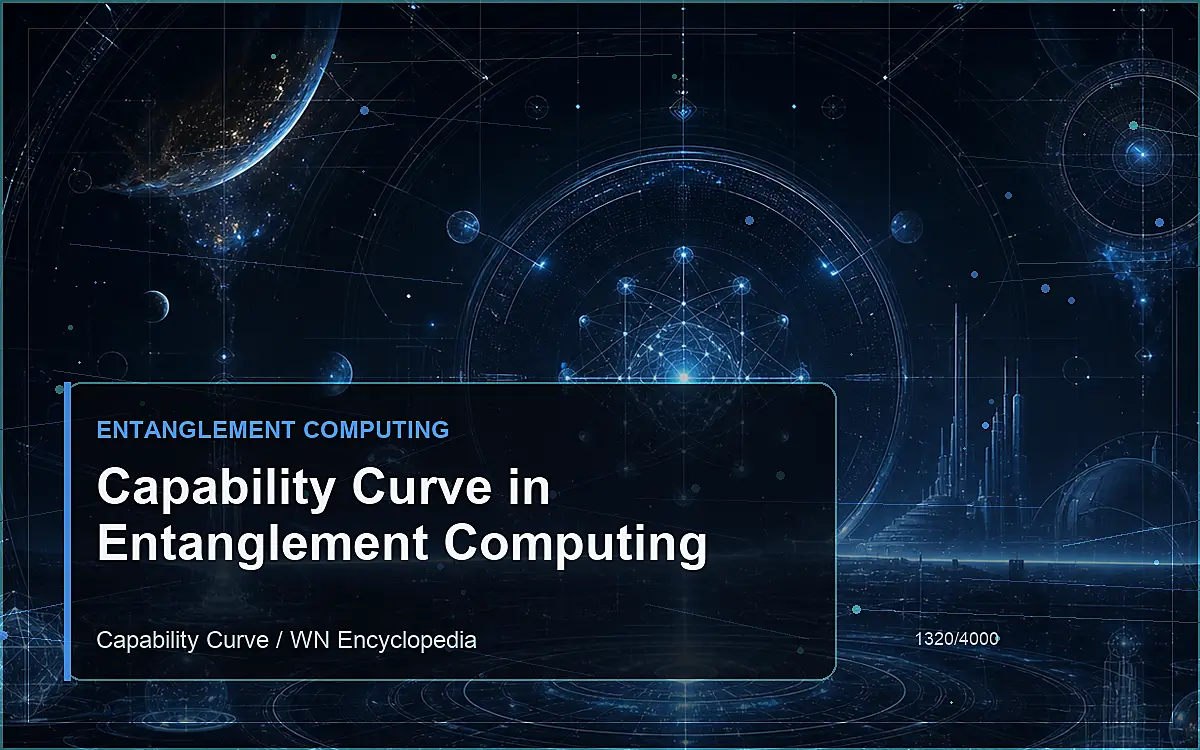 ENTANGLEMENT COMPUTING

Capability Curve in Entanglement Computing

Capability Curve / WN Encyclopedia

1320/4000